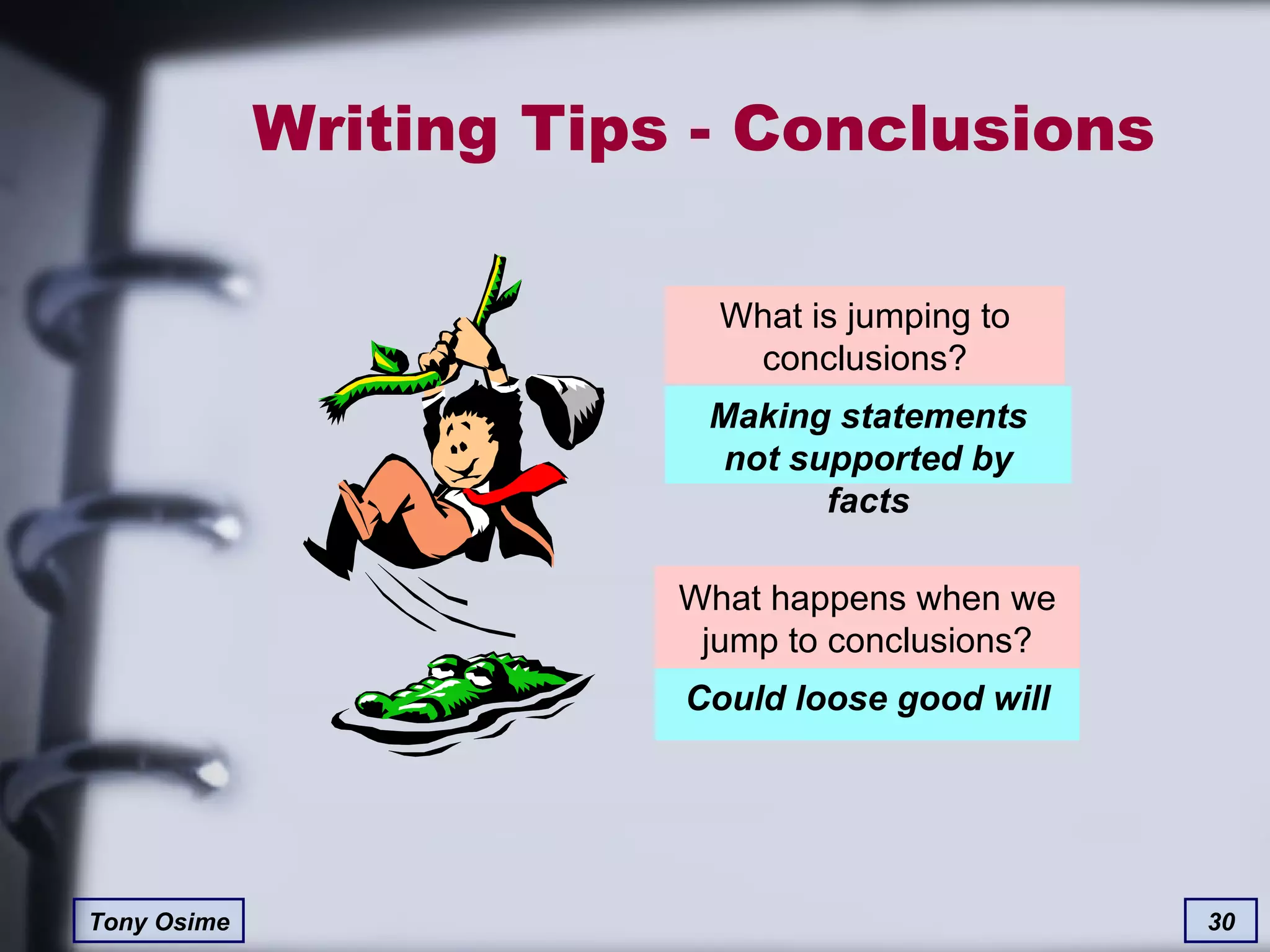 Writing Tips - Conclusions

What is jumping to conclusions?

Making statements not supported by facts

What happens when we jump to conclusions?

Could loose good will

Tony Osime

30